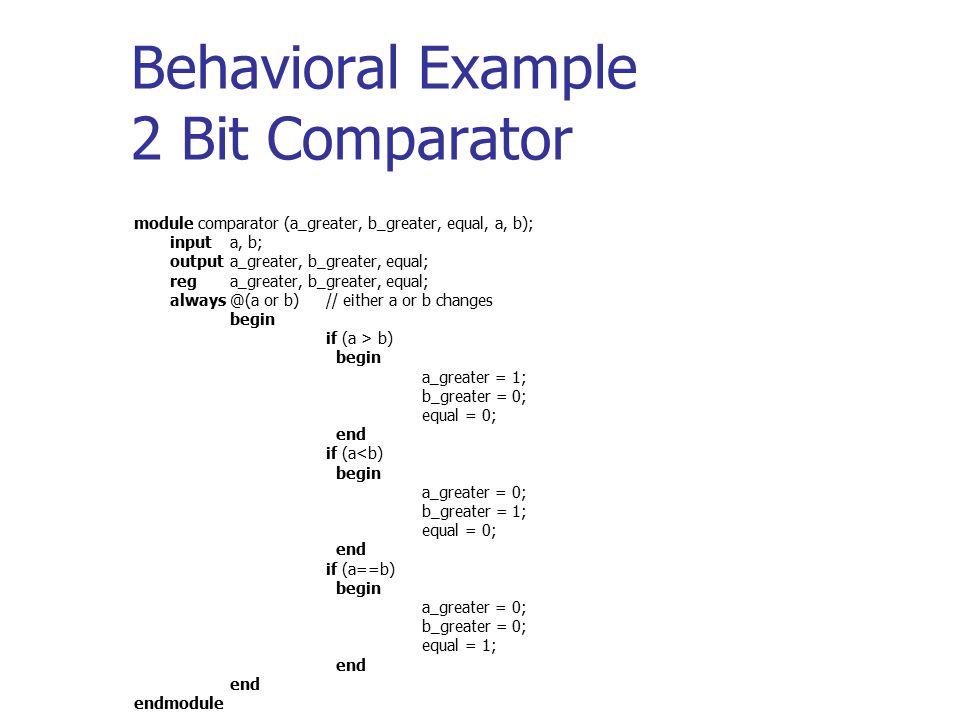 Behavioral Example
2 Bit Comparator

module comparator (a_greater, b_greater, equal, a, b);
input a, b;
output a_greater, b_greater, equal;
reg a_greater, b_greater, equal;
always @(a or b) // either a or b changes
begin
if (a > b)
begin
a_greater = 1;
b_greater = 0;
equal = 0;
end
if (a<b)
begin
a_greater = 0;
b_greater = 1;
equal = 0;
end
if (a==b)
begin
a_greater = 0;
b_greater = 0;
equal = 1;
end
end
endmodule